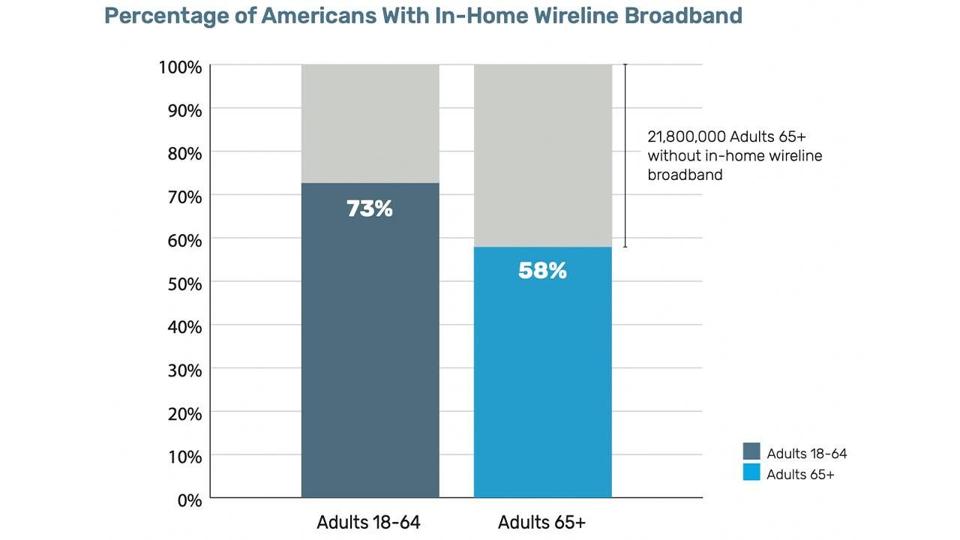 Percentage of Americans With In-Home Wireline Broadband

100%
90%
80%
70%
60%
50%
40%
30%
20%
10%
0%

73%

58%

21,800,000 Adults 65+ without in-home wireline broadband

Adults 18-64
Adults 65+

Adults 18-64
Adults 65+